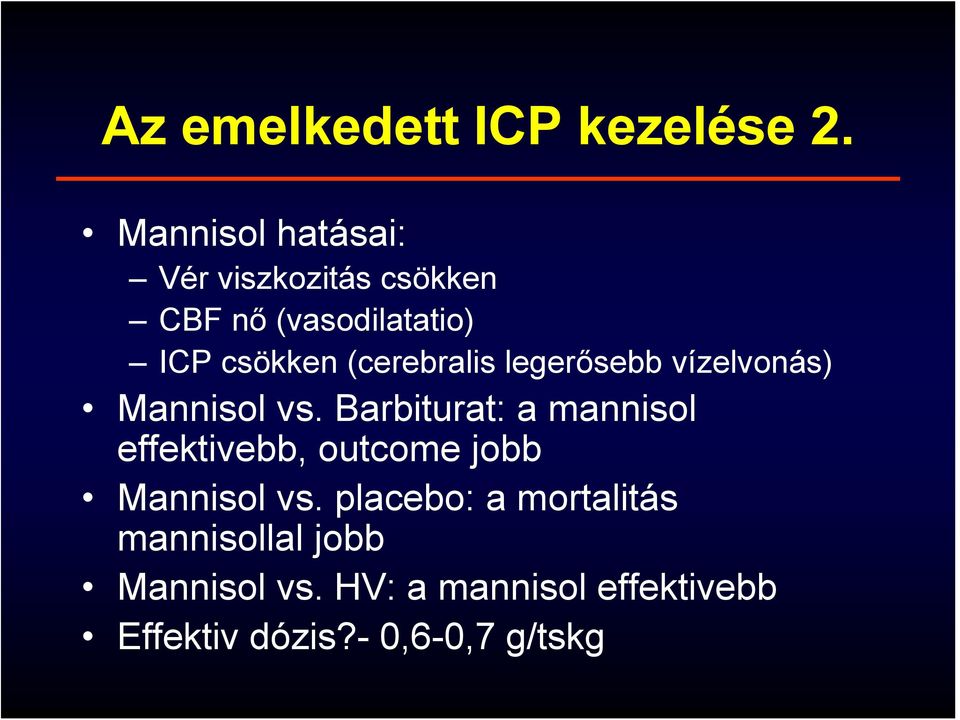 Az emelkedett ICP kezelése 2.

• Mannisol hatásai:
– Vér viszkozitás csökken
– CBF nő (vasodilatatio)
– ICP csökken (cerebralis legerősebb vízelvonás)
• Mannisol vs. Barbiturat: a mannisol effektivebb, outcome jobb
• Mannisol vs. placebo: a mortalitás mannisollal jobb
• Mannisol vs. HV: a mannisol effektivebb
• Effektiv dózis?- 0,6-0,7 g/tskg